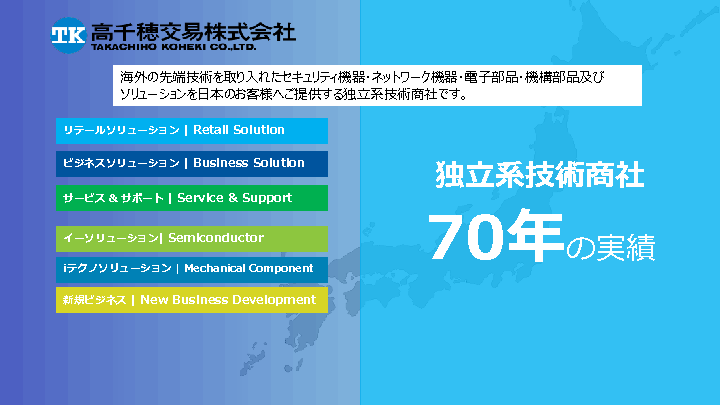 TK 高千穂交易株式会社
TAKACHIHO KOHEKI CO.,LTD.

海外の先端技術を取り入れたセキュリティ機器･ネットワーク機器･電子部品･機構部品及びソリューションを日本のお客様へご提供する独立系技術商社です。

リテールソリューション | Retail Solution

ビジネスソリューション | Business Solution

サービス & サポート | Service & Support

イーソリューション| Semiconductor

iテクノソリューション | Mechanical Component

新規ビジネス | New Business Development

独立系技術商社

70年の実績